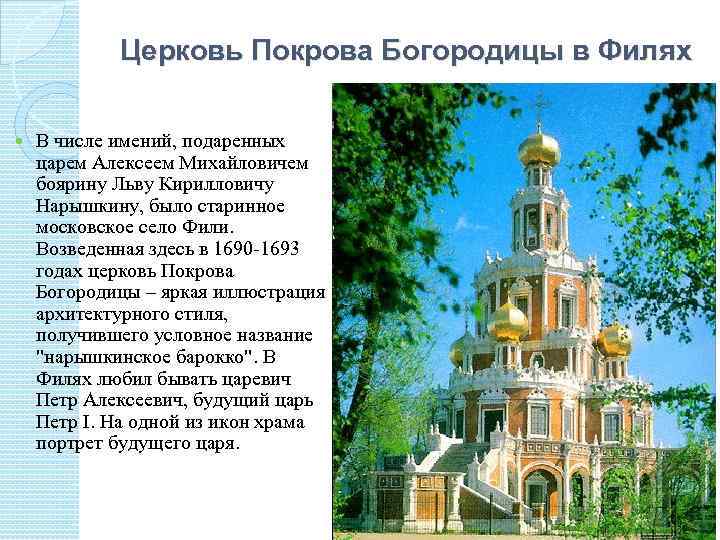 Церковь Покрова Богородицы в Филях

В числе имений, подаренных царем Алексеем Михайловичем боярину Льву Кирилловичу Нарышкину, было старинное московское село Фили. Возведенная здесь в 1690-1693 годах церковь Покрова Богородицы – яркая иллюстрация архитектурного стиля, получившего условное название "нарышкинское барокко". В Филях любил бывать царевич Петр Алексеевич, будущий царь Петр I. На одной из икон храма портрет будущего царя.